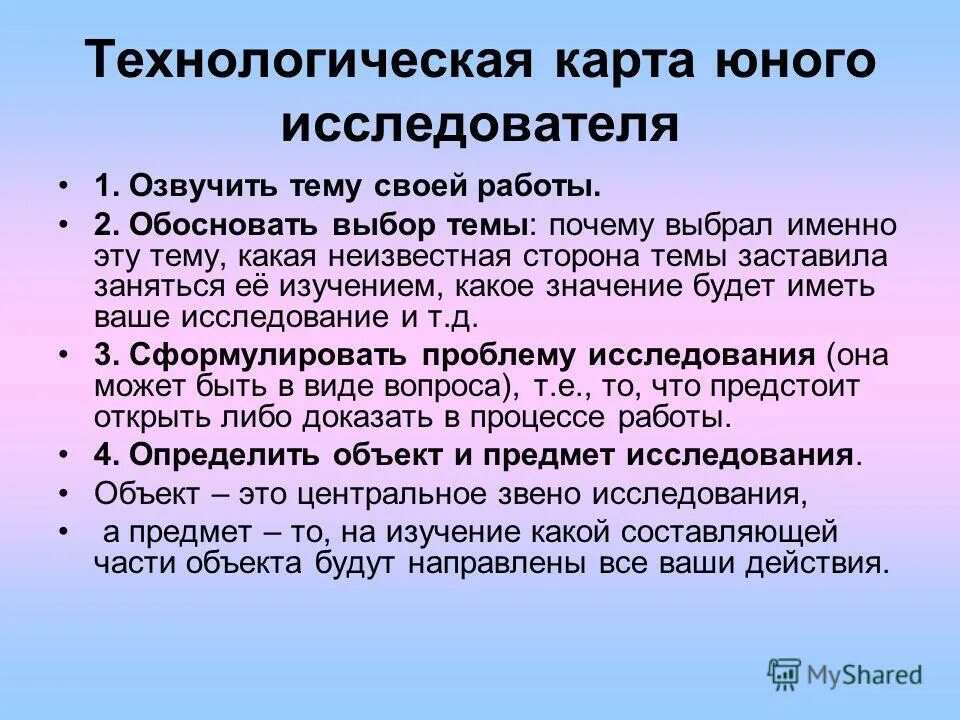 Технологическая карта юного исследователя

• 1. Озвучить тему своей работы.
• 2. Обосновать выбор темы: почему выбрал именно эту тему, какая неизвестная сторона темы заставила заняться её изучением, какое значение будет иметь ваше исследование и т.д.
• 3. Сформулировать проблему исследования (она может быть в виде вопроса), т.е., то, что предстоит открыть либо доказать в процессе работы.
• 4. Определить объект и предмет исследования.
• Объект – это центральное звено исследования,
• а предмет – то, на изучение какой составляющей части объекта будут направлены все ваши действия.

MyShared